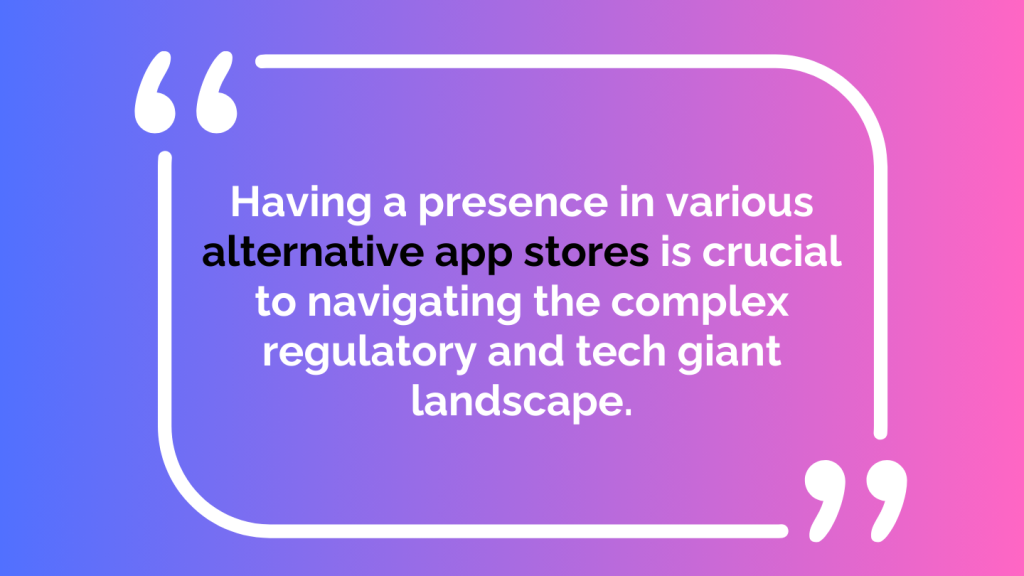 “

Having a presence in various alternative app stores is crucial to navigating the complex regulatory and tech giant landscape.

”